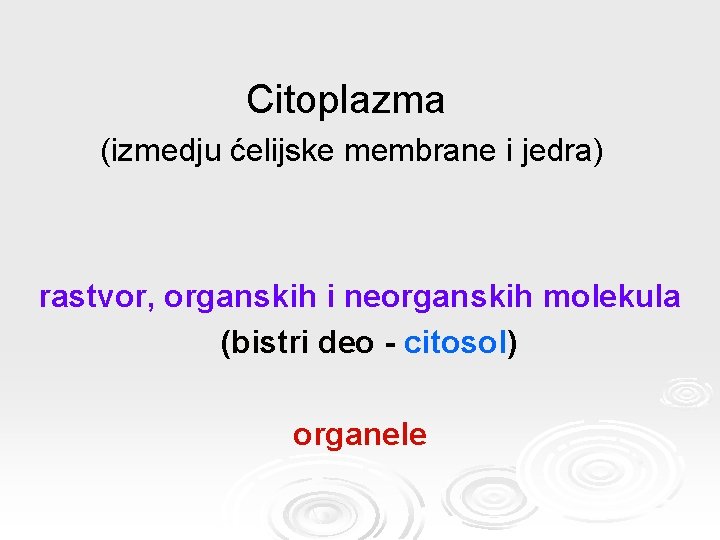 Citoplazma
(izmedju ćelijske membrane i jedra)

rastvor, organskih i neorganskih molekula
(bistri deo - citosol)

organele